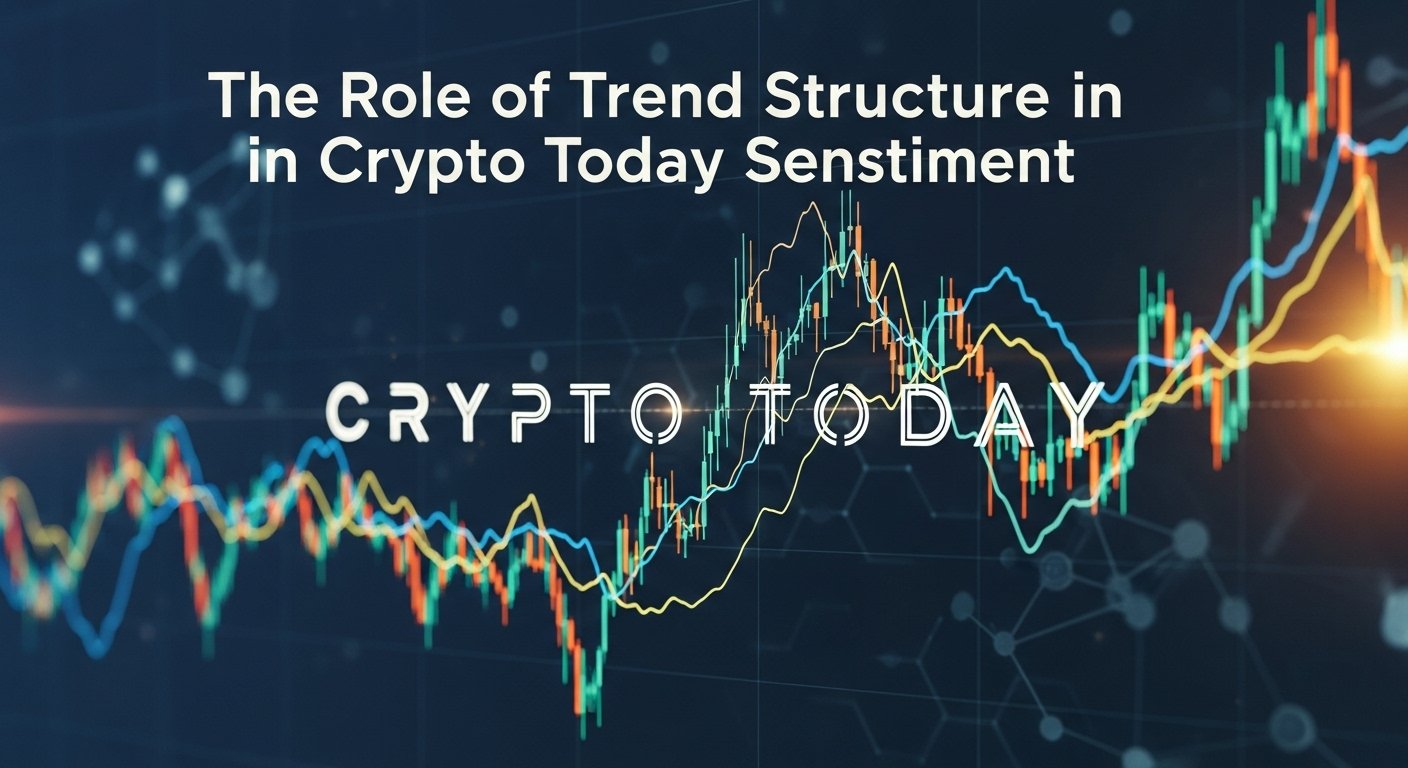 The Role of Trend Structure in in Crypto Today Senstiment

CRYPTO TODAY